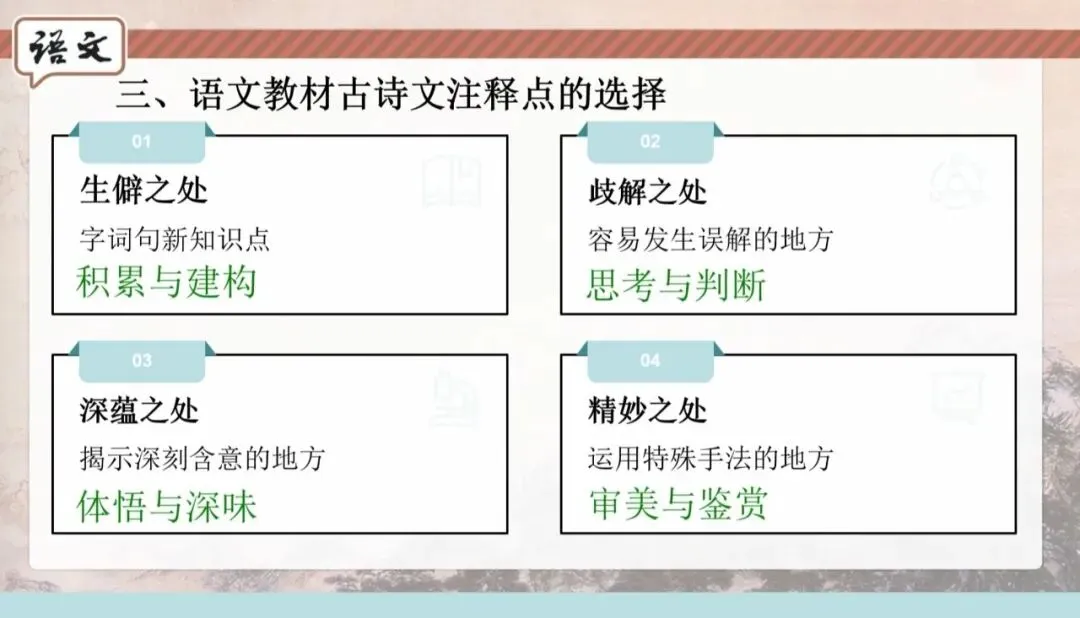 语文

三、语文教材古诗文注释点的选择

01
生僻之处
字词句新知识点
积累与建构

02
歧解之处
容易发生误解的地方
思考与判断

03
深蕴之处
揭示深刻含意的地方
体悟与深味

04
精妙之处
运用特殊手法的地方
审美与鉴赏